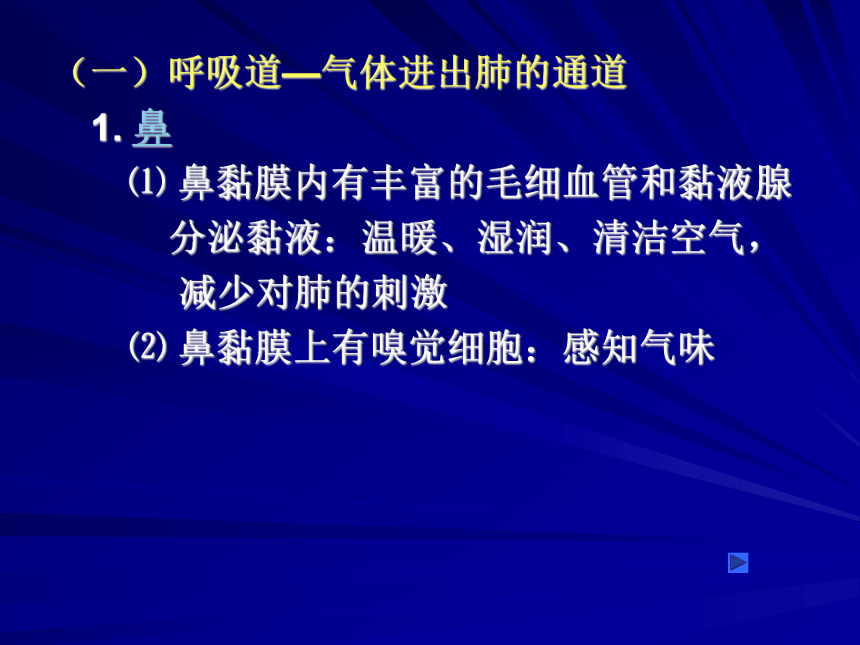 （一）呼吸道—气体进出肺的通道

1. 鼻

⑴ 鼻黏膜内有丰富的毛细血管和黏液腺分泌黏液：温暖、湿润、清洁空气，减少对肺的刺激

⑵ 鼻黏膜上有嗅觉细胞：感知气味